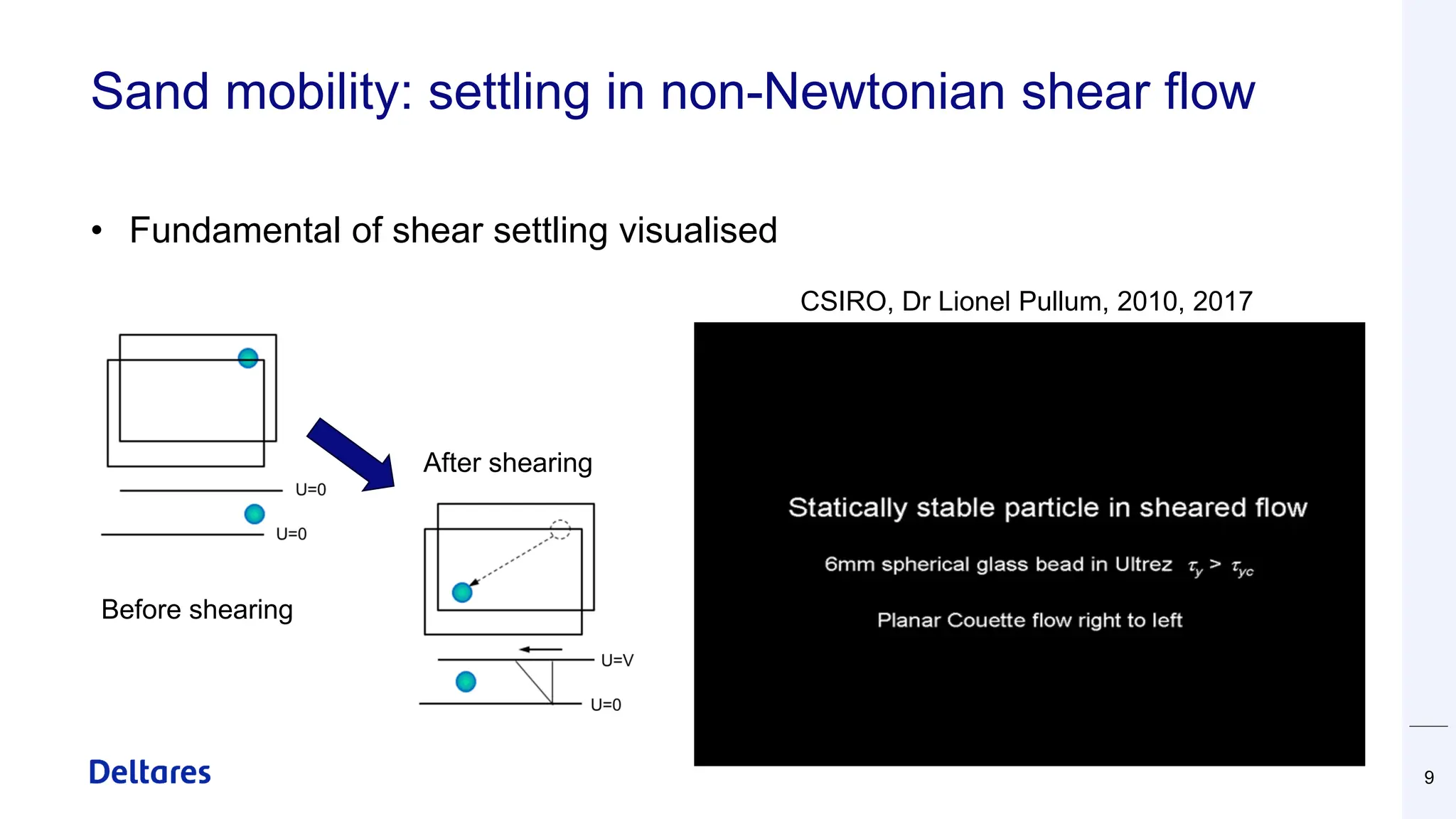 Sand mobility: settling in non-Newtonian shear flow

• Fundamental of shear settling visualised

CSIRO, Dr Lionel Pullum, 2010, 2017

U=0

U=0

Before shearing

After shearing

U=V

U=0

Statically stable particle in sheared flow

6mm spherical glass bead in Ultrez $\tau_y > \tau_{yc}$

Planar Couette flow right to left

Deltares

9